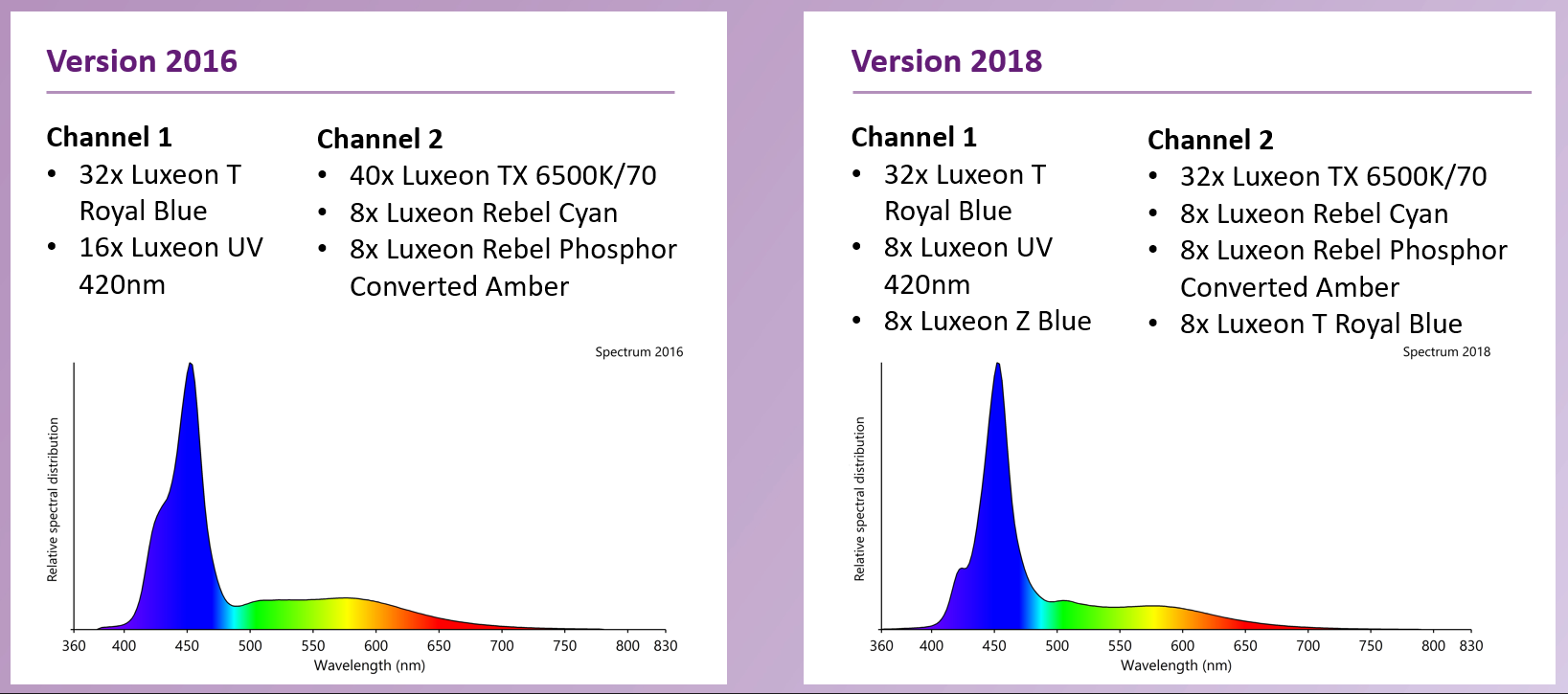 Version 2016

Channel 1
• 32x Luxeon T Royal Blue
• 16x Luxeon UV 420nm

Channel 2
• 40x Luxeon TX 6500K/70
• 8x Luxeon Rebel Cyan
• 8x Luxeon Rebel Phosphor Converted Amber

Spectrum 2016

Relative spectral distribution

360 400 450 500 550 600 650 700 750 800 830
Wavelength (nm)

Version 2018

Channel 1
• 32x Luxeon T Royal Blue
• 8x Luxeon UV 420nm
• 8x Luxeon Z Blue

Channel 2
• 32x Luxeon TX 6500K/70
• 8x Luxeon Rebel Cyan
• 8x Luxeon Rebel Phosphor Converted Amber
• 8x Luxeon T Royal Blue

Spectrum 2018

Relative spectral distribution

360 400 450 500 550 600 650 700 750 800 830
Wavelength (nm)